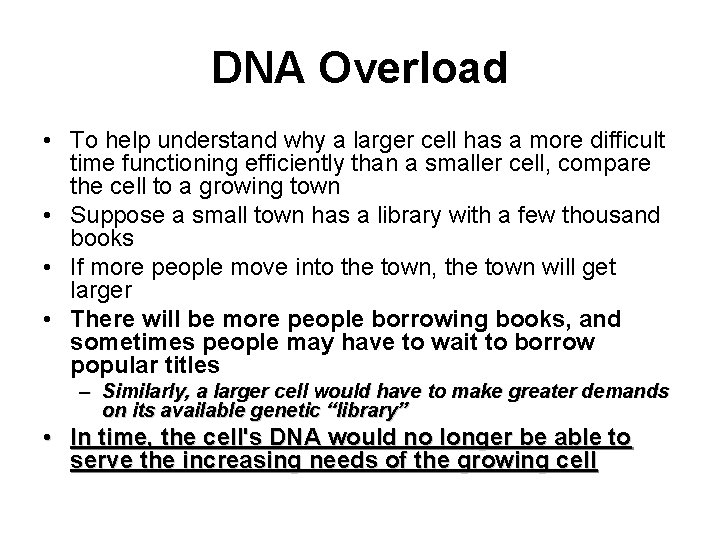 DNA Overload

• To help understand why a larger cell has a more difficult time functioning efficiently than a smaller cell, compare the cell to a growing town
• Suppose a small town has a library with a few thousand books
• If more people move into the town, the town will get larger
• There will be more people borrowing books, and sometimes people may have to wait to borrow popular titles
– Similarly, a larger cell would have to make greater demands on its available genetic “library”
• In time, the cell's DNA would no longer be able to serve the increasing needs of the growing cell